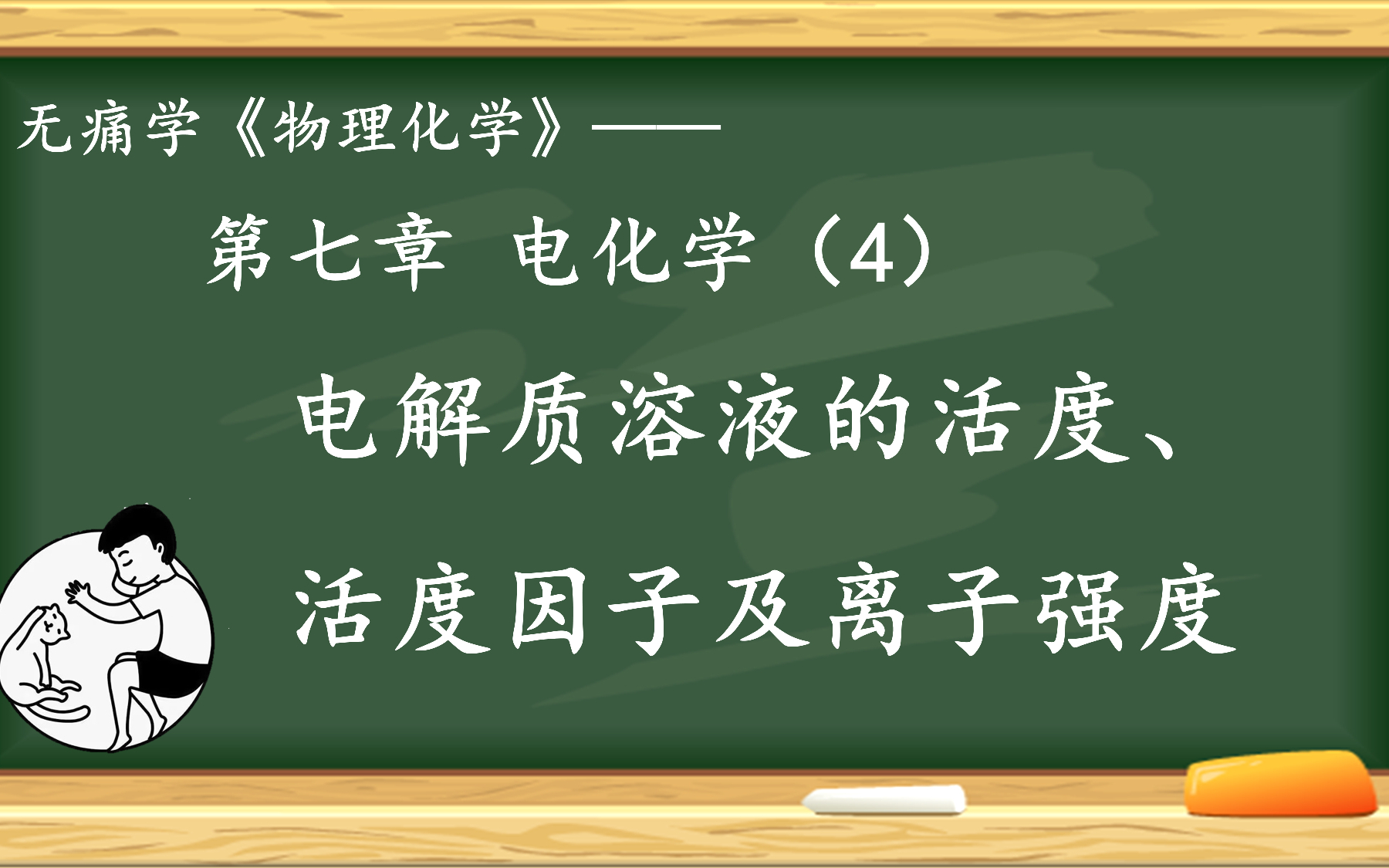 无痛学《物理化学》——

第七章 电化学（4）

电解质溶液的活度、

活度因子及离子强度